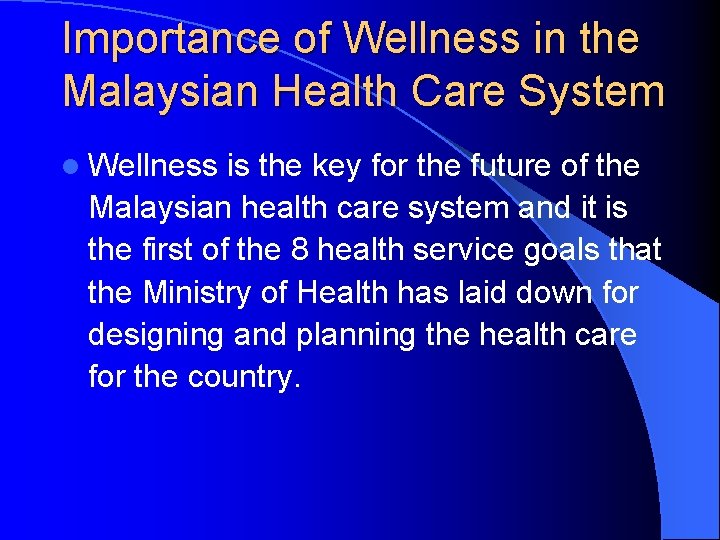 Importance of Wellness in the Malaysian Health Care System

Wellness is the key for the future of the Malaysian health care system and it is the first of the 8 health service goals that the Ministry of Health has laid down for designing and planning the health care for the country.